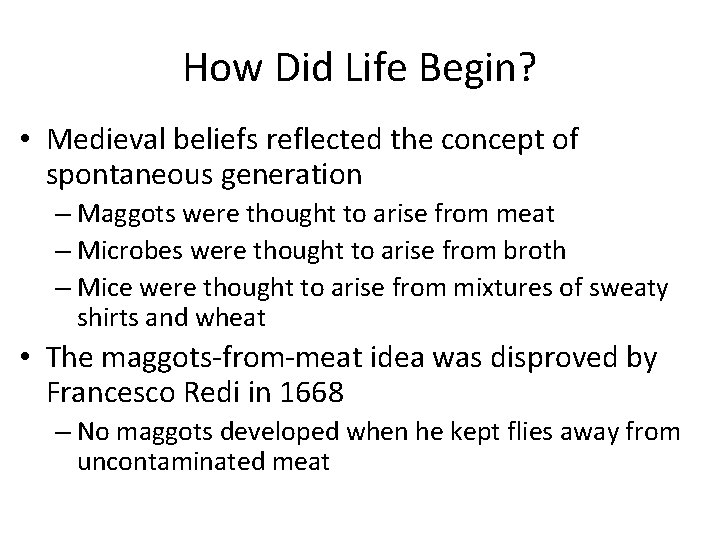 How Did Life Begin?

• Medieval beliefs reflected the concept of spontaneous generation

– Maggots were thought to arise from meat

– Microbes were thought to arise from broth

– Mice were thought to arise from mixtures of sweaty shirts and wheat

• The maggots-from-meat idea was disproved by Francesco Redi in 1668

– No maggots developed when he kept flies away from uncontaminated meat